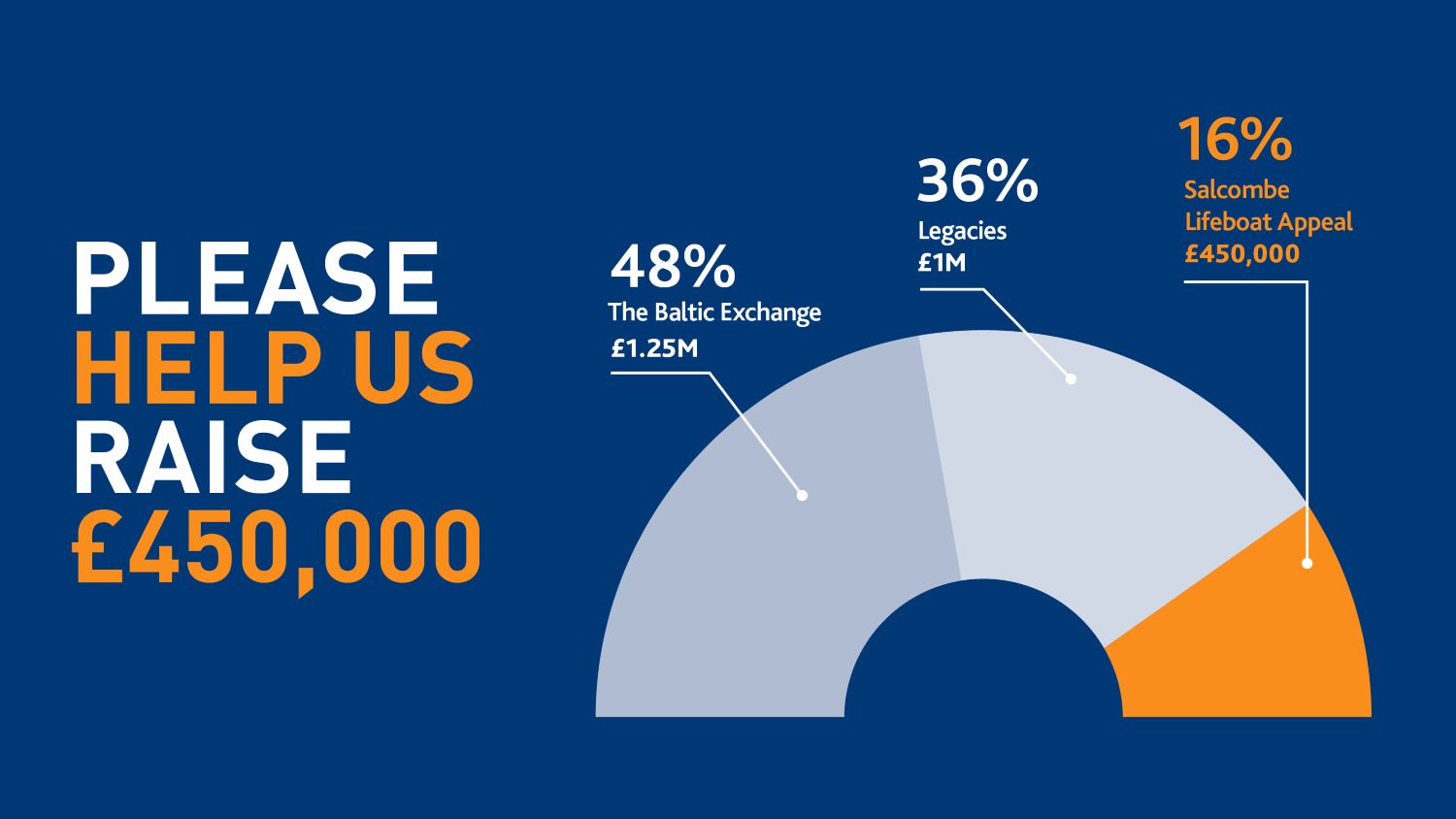 PLEASE HELP US RAISE £450,000

48%
The Baltic Exchange
£1.25M

36%
Legacies
£1M

16%
Salcombe Lifeboat Appeal
£450,000